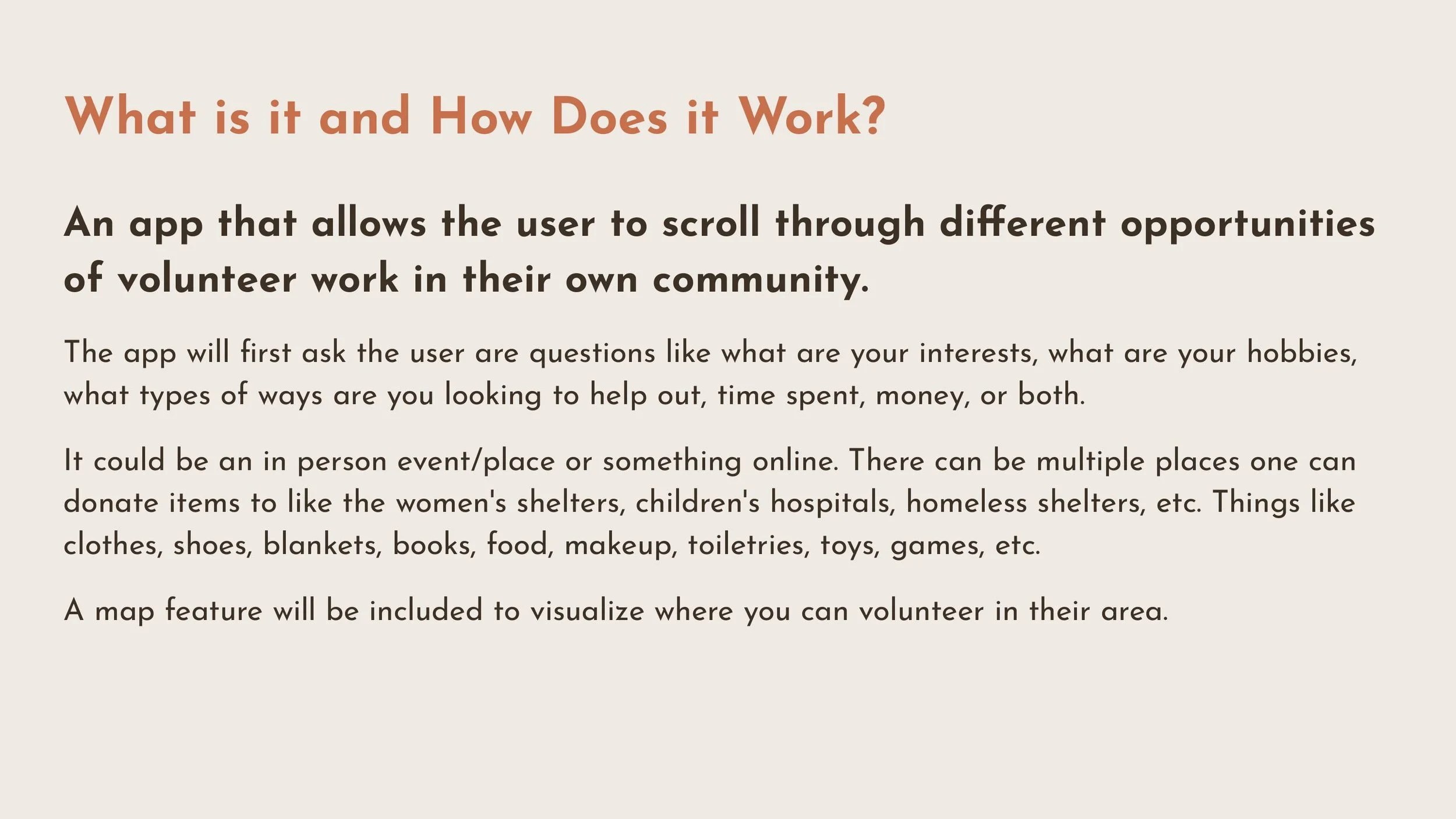 What is it and How Does it Work?

An app that allows the user to scroll through different opportunities of volunteer work in their own community.

The app will first ask the user are questions like what are your interests, what are your hobbies, what types of ways are you looking to help out, time spent, money, or both.

It could be an in person event/place or something online. There can be multiple places one can donate items to like the women's shelters, children's hospitals, homeless shelters, etc. Things like clothes, shoes, blankets, books, food, makeup, toiletries, toys, games, etc.

A map feature will be included to visualize where you can volunteer in their area.